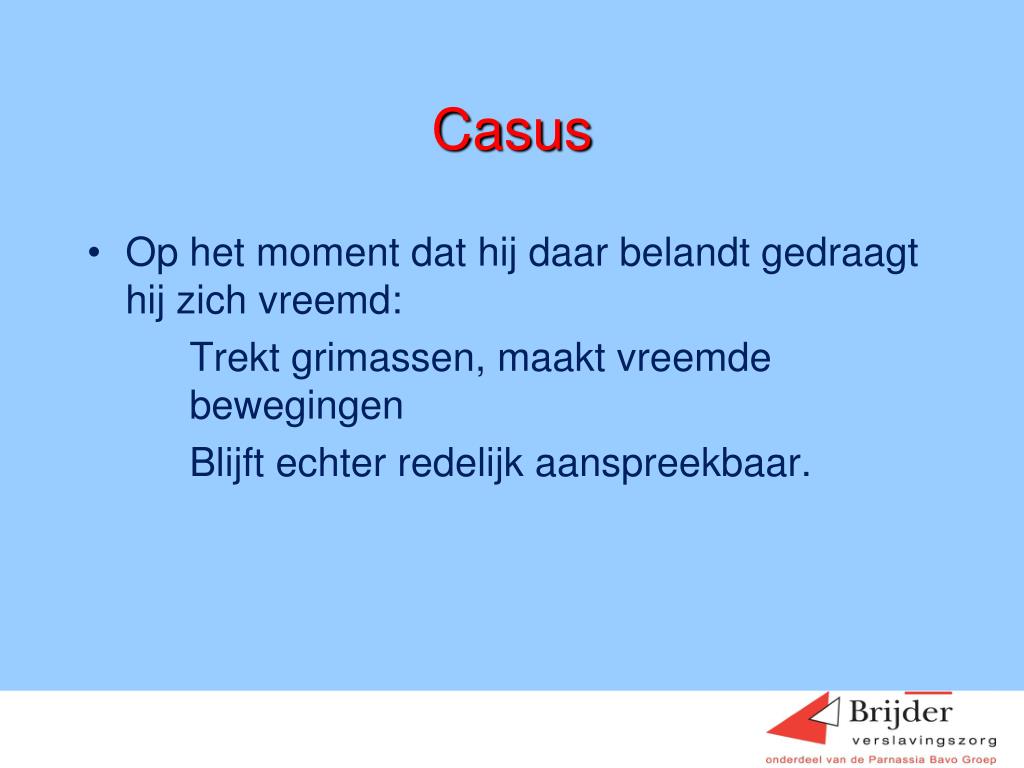 Casus

• Op het moment dat hij daar belandt gedraagt hij zich vreemd:

Trekt grimassen, maakt vreemde bewegingen

Blijft echter redelijk aanspreekbaar.

Brijder
verslavingszorg
onderdeel van de Parnassia Bavo Groep